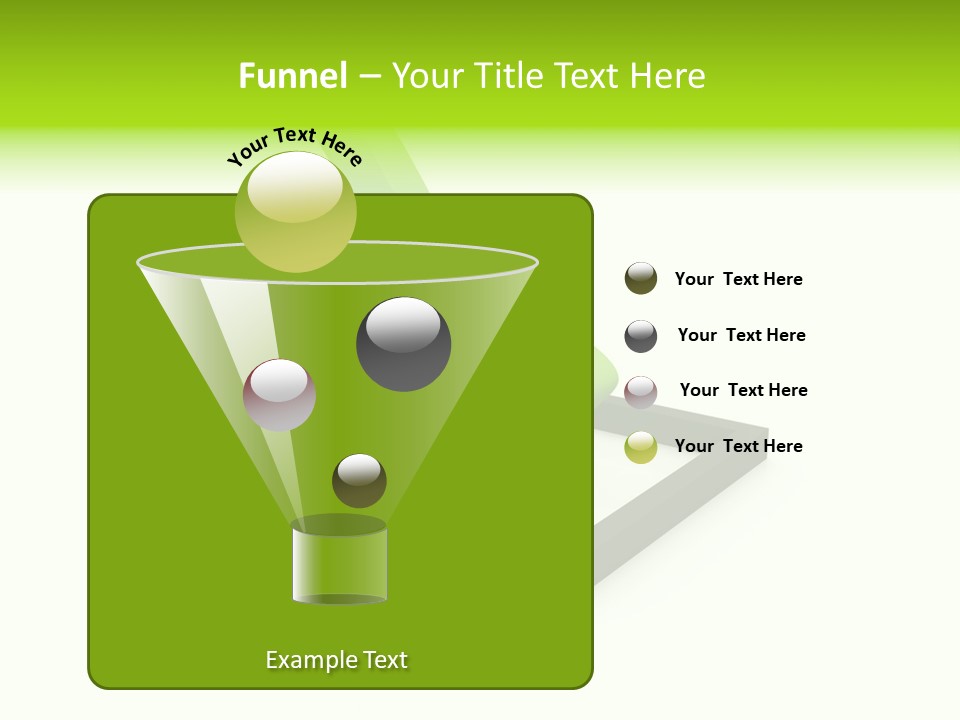 Funnel – Your Title Text Here

Your Text Here

Your Text Here

Your Text Here

Your Text Here

Your Text Here

Example Text